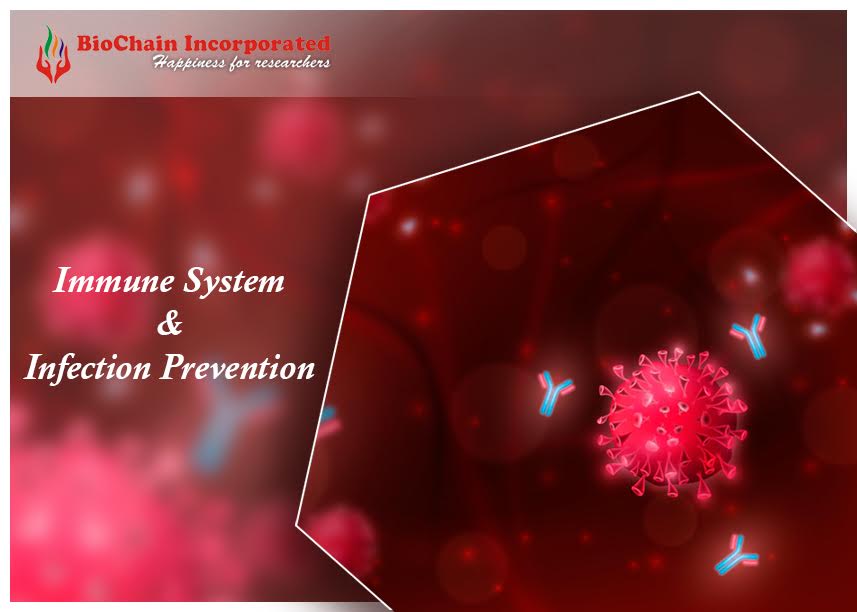 BioChain Incorporated
Happiness for researchers

Immune System
&
Infection Prevention